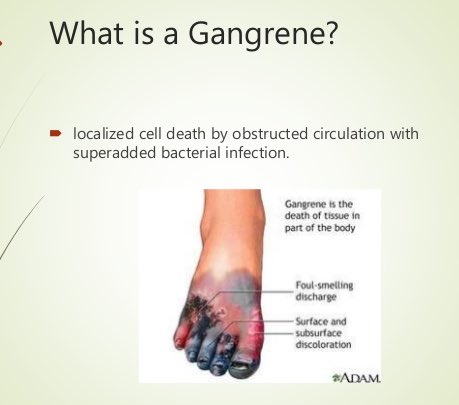 What is a Gangrene?

localized cell death by obstructed circulation with superadded bacterial infection.

Gangrene is the death of tissue in part of the body

Foul-smelling discharge

Surface and subsurface discoloration

ADAM.